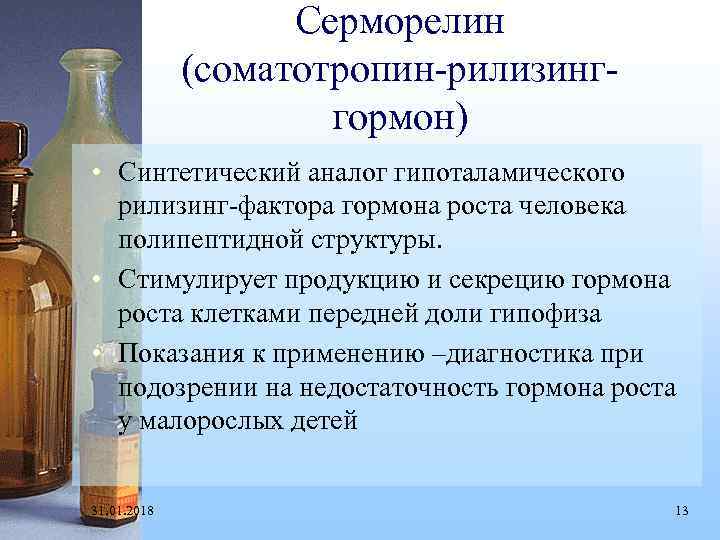 Серморелин (соматотропин-рилизинг-гормон)

• Синтетический аналог гипоталамического рилизинг-фактора гормона роста человека полипептидной структуры.

• Стимулирует продукцию и секрецию гормона роста клетками передней доли гипофиза

• Показания к применению –диагностика при подозрении на недостаточность гормона роста у малорослых детей

31.01.2018

13